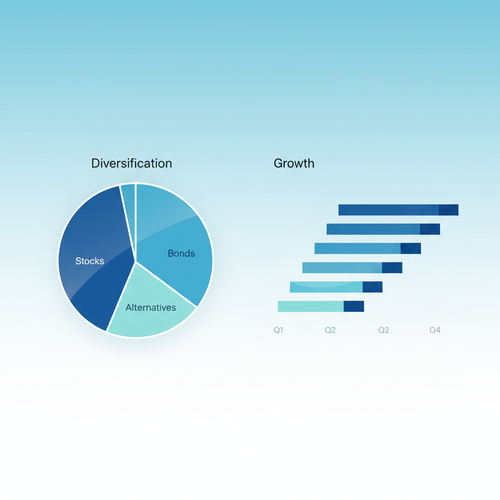 Diversification

Stocks

Bonds

Alternatives

Growth

Q1

Q2

Q2

Q4